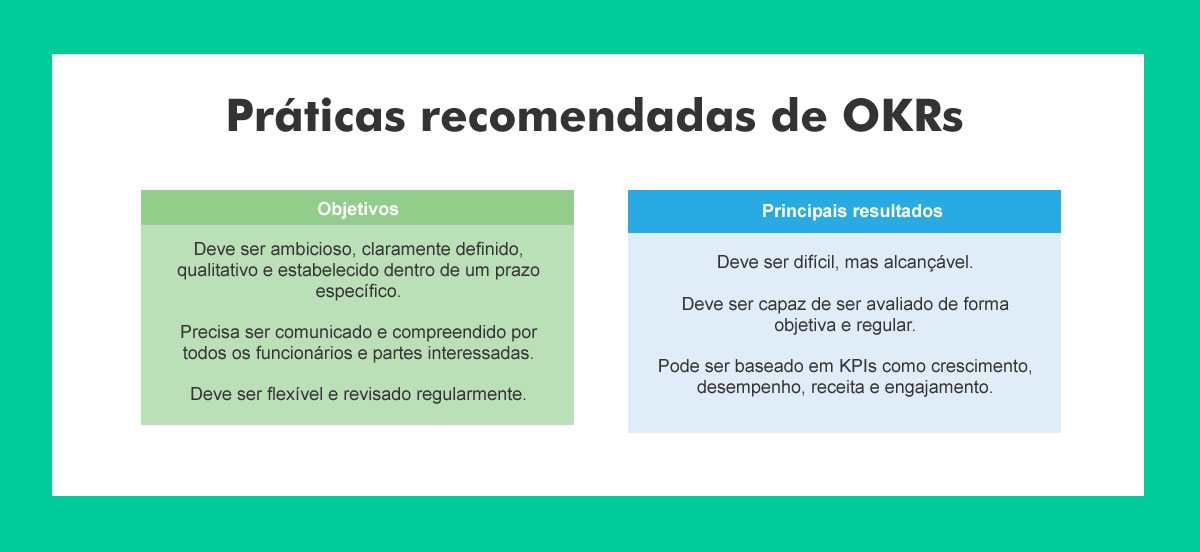 Práticas recomendadas de OKRs

Objetivos

Deve ser ambicioso, claramente definido, qualitativo e estabelecido dentro de um prazo específico.

Precisa ser comunicado e compreendido por todos os funcionários e partes interessadas.

Deve ser flexível e revisado regularmente.

Principais resultados

Deve ser difícil, mas alcançável.

Deve ser capaz de ser avaliado de forma objetiva e regular.

Pode ser baseado em KPIs como crescimento, desempenho, receita e engajamento.